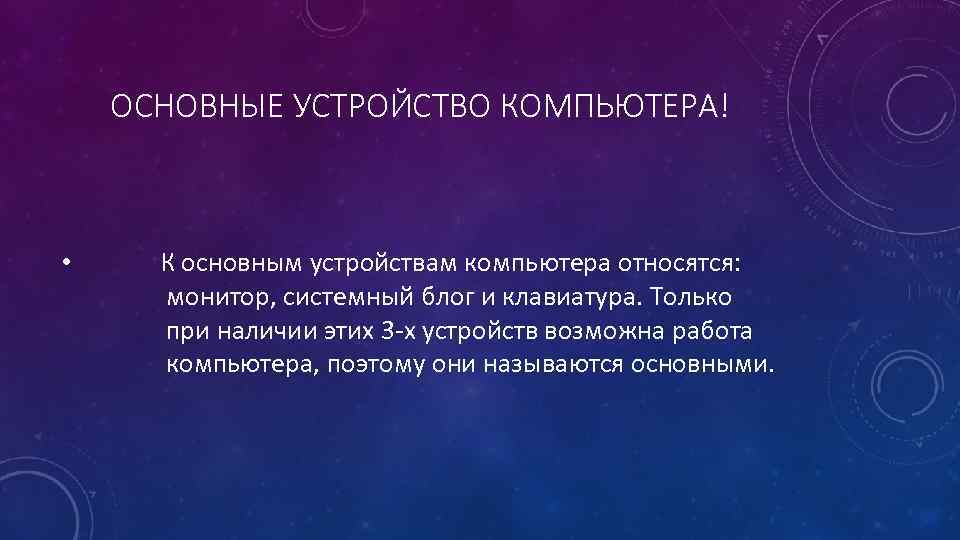 ОСНОВНЫЕ УСТРОЙСТВО КОМПЬЮТЕРА!

• К основным устройствам компьютера относятся: монитор, системный блог и клавиатура. Только при наличии этих 3-х устройств возможна работа компьютера, поэтому они называются основными.